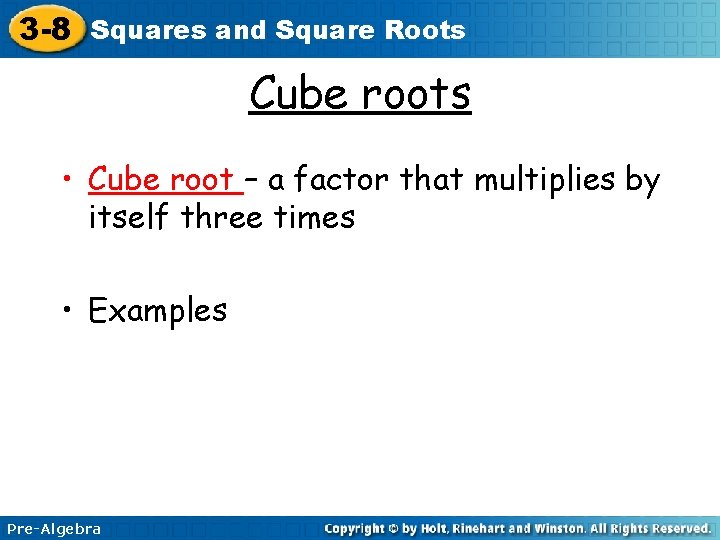 3-8 Squares and Square Roots

Cube roots

• Cube root – a factor that multiplies by itself three times

• Examples

Pre-Algebra

Copyright © by Holt, Rinehart and Winston. All Rights Reserved.